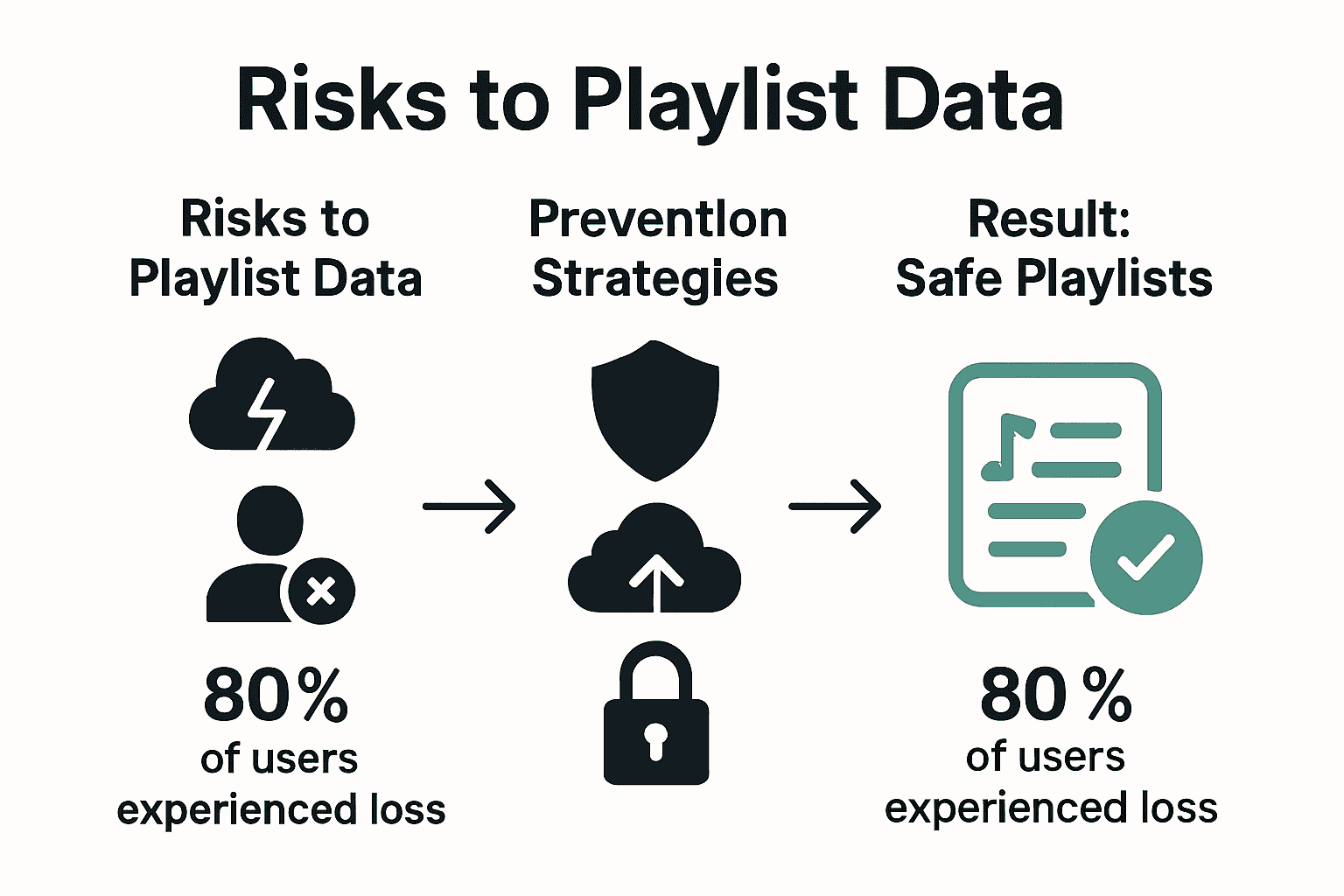 Risks to Playlist Data

Risks to Playlist Data

80%
of users experienced loss

Preventlon Strategies

Result: Safe Playlists

80 %
of users experienced loss